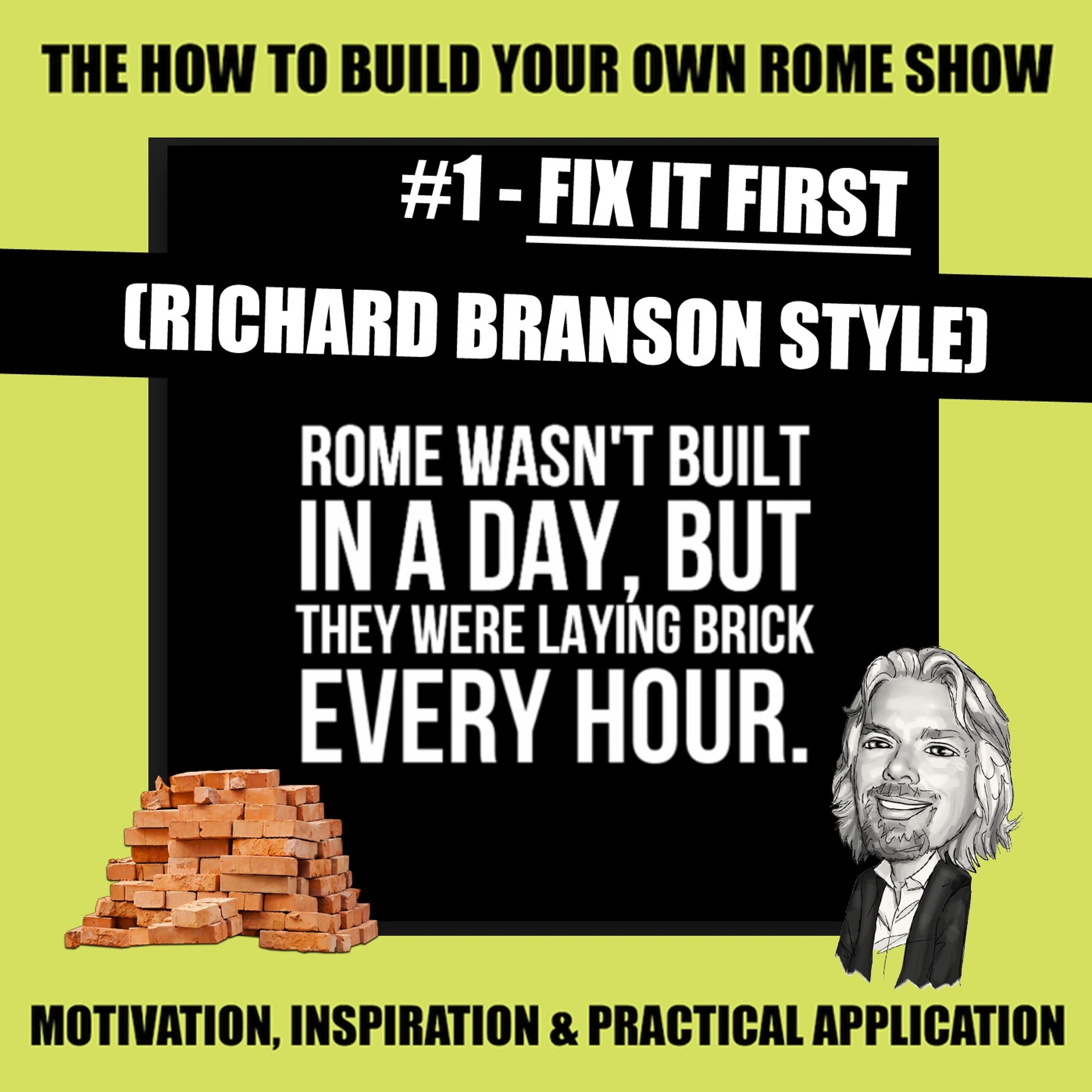 THE HOW TO BUILD YOUR OWN ROME SHOW

#1 - FIX IT FIRST

(RICHARD BRANSON STYLE)

ROME WASN'T BUILT IN A DAY, BUT THEY WERE LAYING BRICK EVERY HOUR.

MOTIVATION, INSPIRATION & PRACTICAL APPLICATION